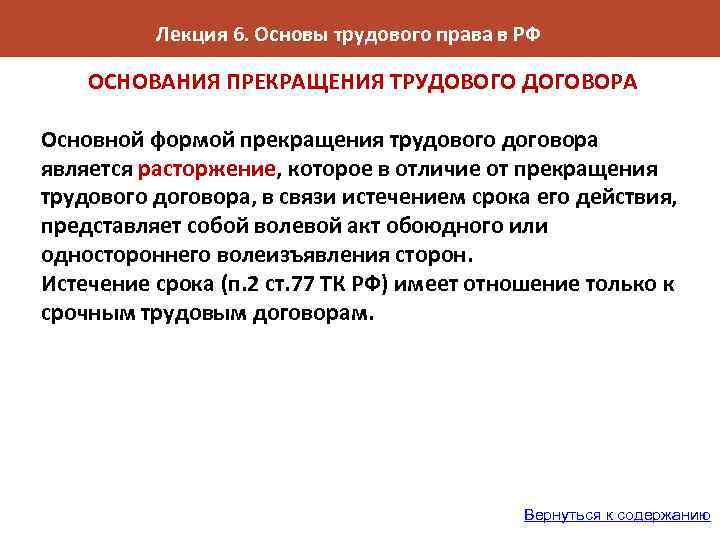 Лекция 6. Основы трудового права в РФ

ОСНОВАНИЯ ПРЕКРАЩЕНИЯ ТРУДОВОГО ДОГОВОРА

Основной формой прекращения трудового договора является расторжение, которое в отличие от прекращения трудового договора, в связи истечением срока его действия, представляет собой волевой акт обоюдного или одностороннего волеизъявления сторон.
Истечение срока (п.2 ст.77 ТК РФ) имеет отношение только к срочным трудовым договорам.

Вернуться к содержанию